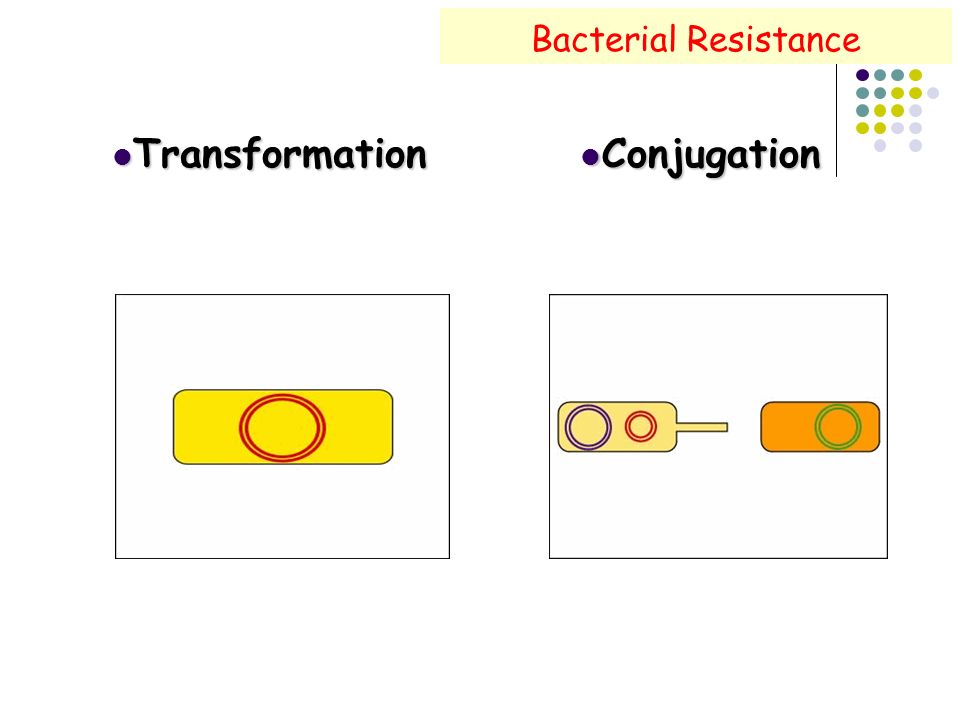 Bacterial Resistance

Transformation

Conjugation